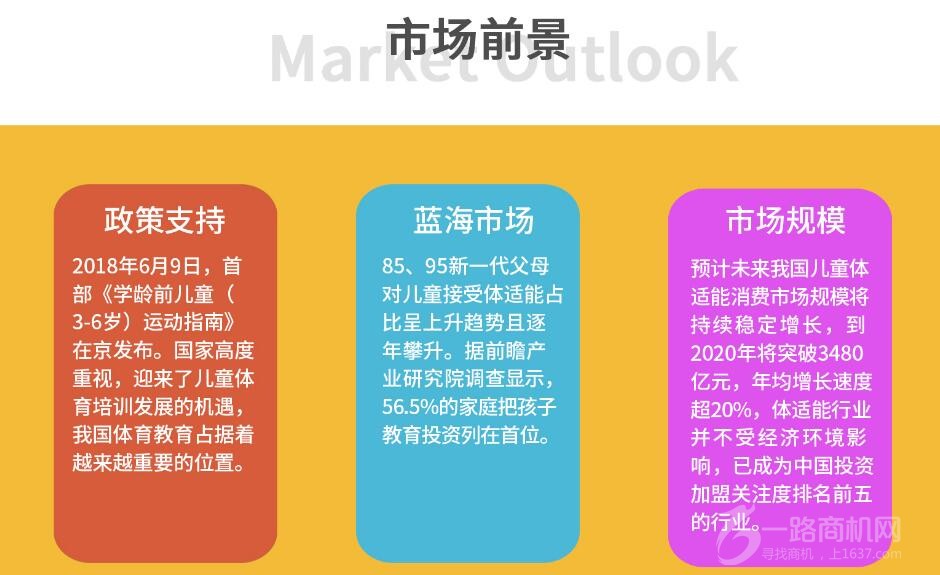 市场前景
Market Outlook

政策支持

2018年6月9日，首部《学龄前儿童（3-6岁）运动指南》在京发布。国家高度重视，迎来了儿童体育培训发展的机遇，我国体育教育占据着越来越重要的位置。

蓝海市场

85、95新一代父母对儿童接受体适能占比呈上升趋势且逐年攀升。据前瞻产业研究院调查显示，56.5%的家庭把孩子教育投资列在首位。

市场规模

预计未来我国儿童体适能消费市场规模将持续稳定增长，到2020年将突破3480亿元，年均增长速度超20%，体适能行业并不受经济环境影响，已成为中国投资加盟关注度排名前五的行业。

一路商机网
寻找商机，上1637.com